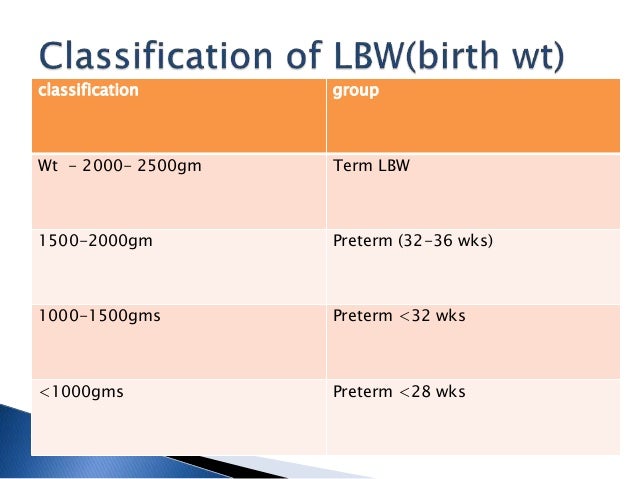 Classification of LBW(birth wt)

| classification | group |
|---|---|
| Wt - 2000- 2500gm | Term LBW |
| 1500-2000gm | Preterm (32-36 wks) |
| 1000-1500gms | Preterm <32 wks |
| <1000gms | Preterm <28 wks |